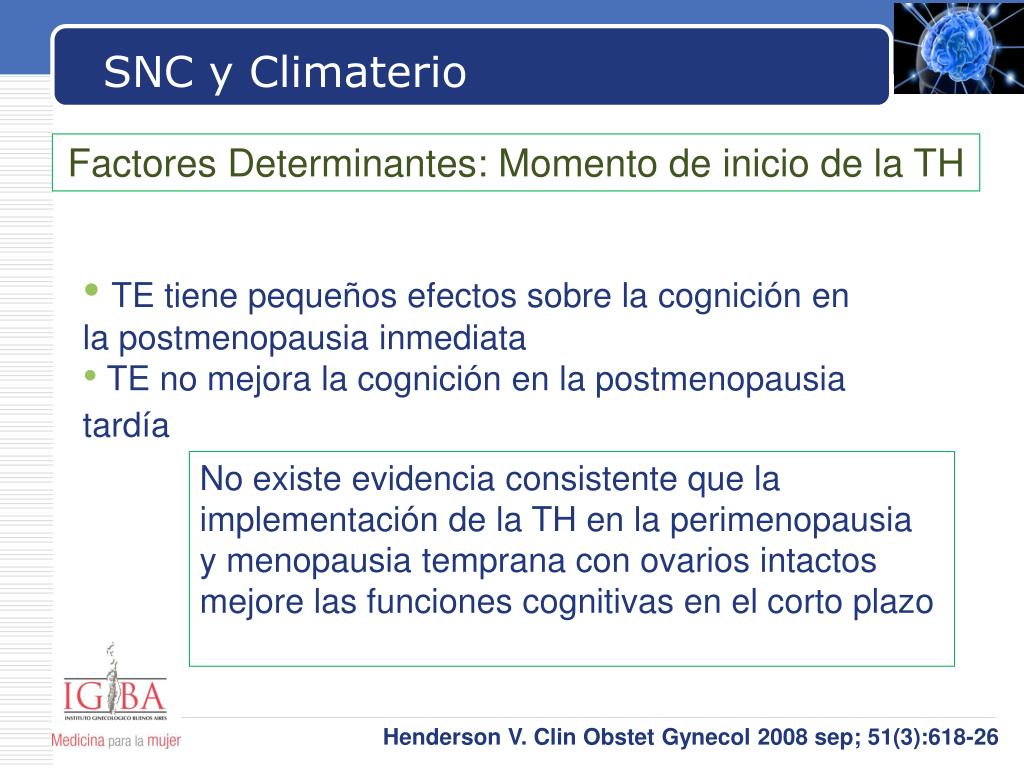 SNC y Climaterio

Factores Determinantes: Momento de inicio de la TH

• TE tiene pequeños efectos sobre la cognición en la postmenopausia inmediata
• TE no mejora la cognición en la postmenopausia tardía

No existe evidencia consistente que la implementación de la TH en la perimenopausia y menopausia temprana con ovarios intactos mejore las funciones cognitivas en el corto plazo

IGBA
INSTITUTO GINECOLOGICO BUENOS AIRES
Medicina para la mujer

Henderson V. Clin Obstet Gynecol 2008 sep; 51(3):618-26